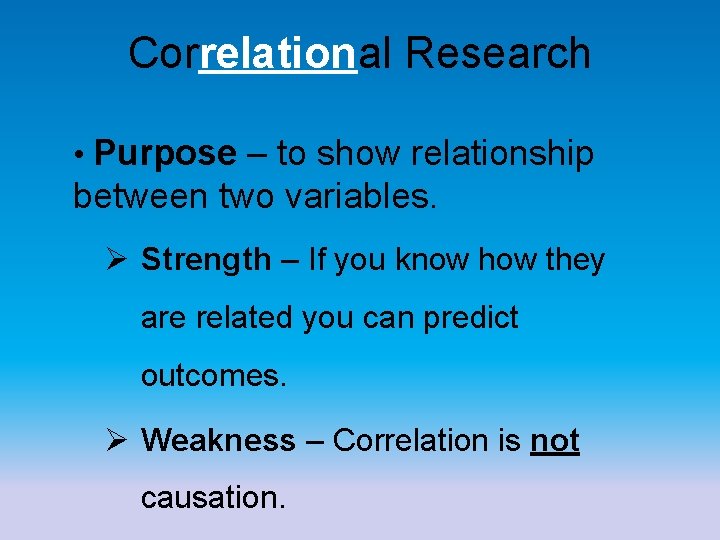 Correlational Research

• Purpose – to show relationship between two variables.

➢ Strength – If you know how they are related you can predict outcomes.

➢ Weakness – Correlation is not causation.